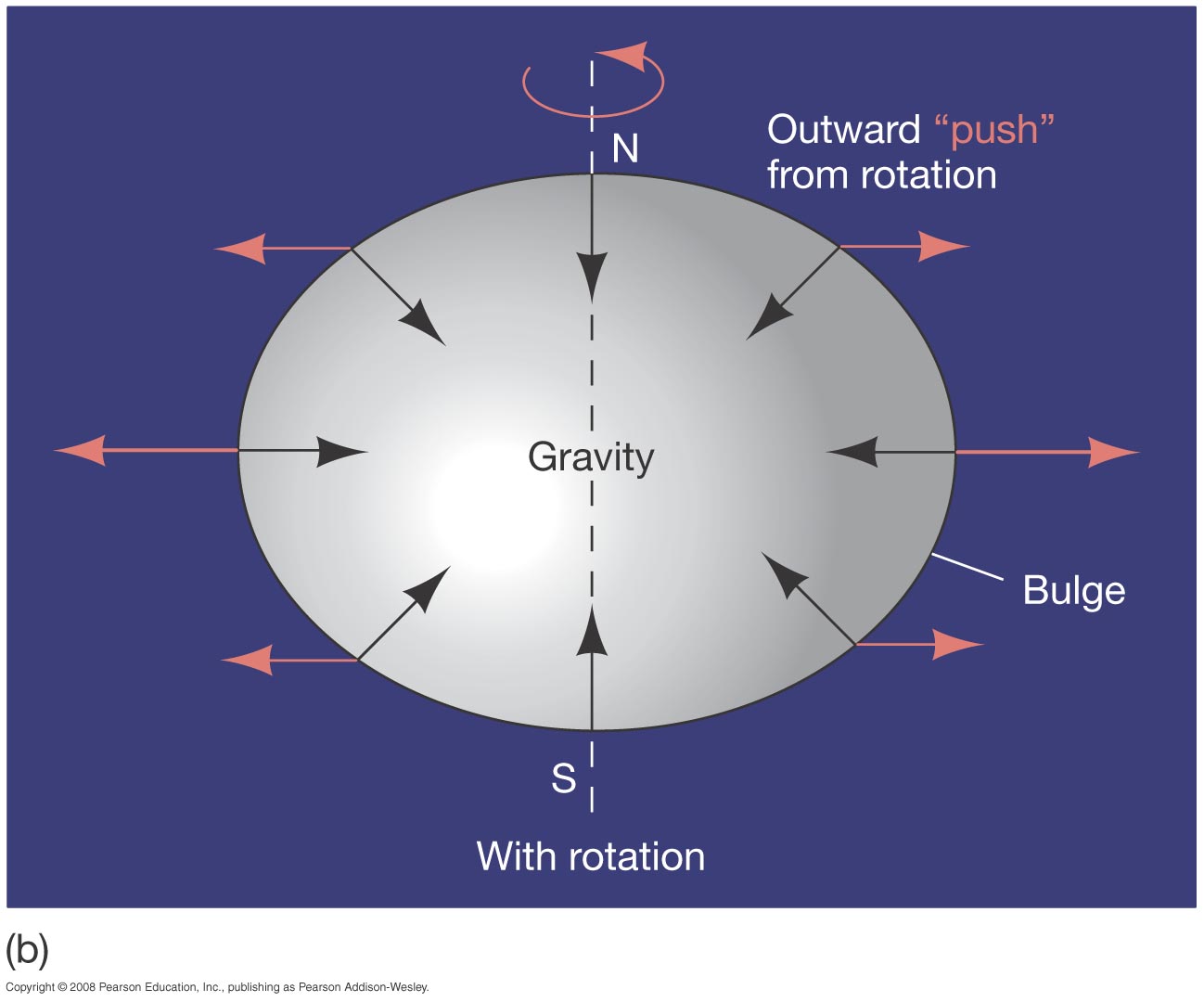 N

Outward “push” from rotation

Gravity

Bulge

S

With rotation

(b)

Copyright © 2008 Pearson Education, Inc., publishing as Pearson Addison-Wesley.